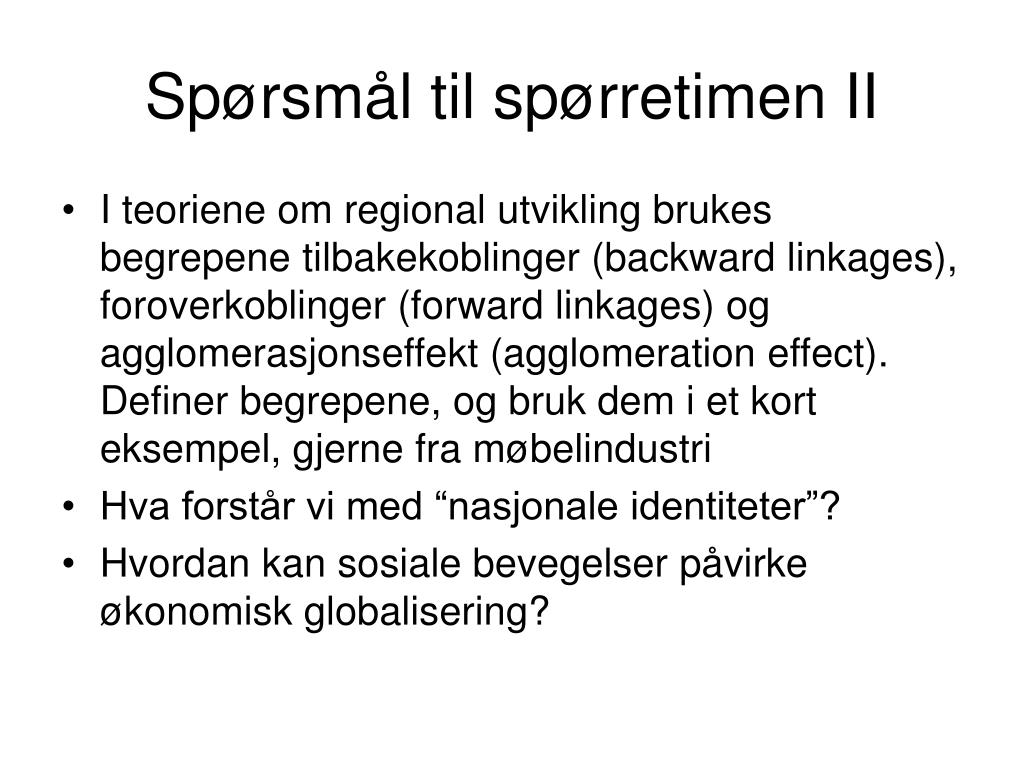 Spørsmål til spørretimen II

• I teoriene om regional utvikling brukes begrepene tilbakekoblinger (backward linkages), foroverkoblinger (forward linkages) og agglomerasjonseffekt (agglomeration effect). Definer begrepene, og bruk dem i et kort eksempel, gjerne fra møbelindustri
• Hva forstår vi med “nasjonale identiteter”?
• Hvordan kan sosiale bevegelser påvirke økonomisk globalisering?